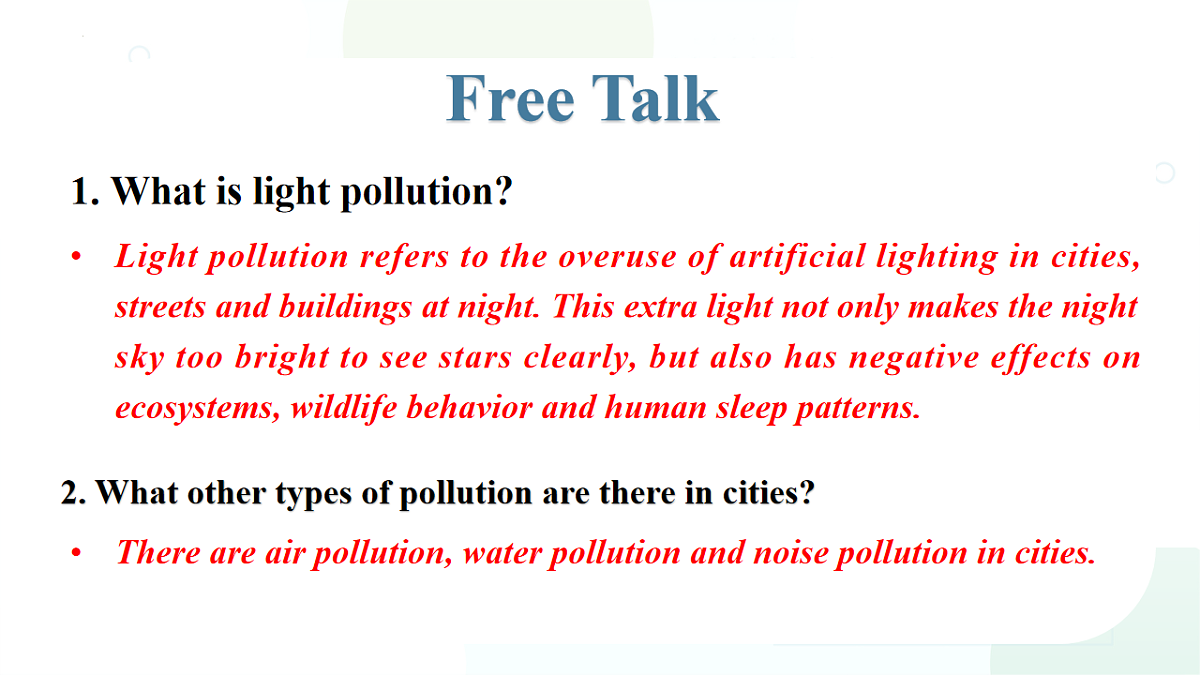 Free Talk

1. What is light pollution?

• Light pollution refers to the overuse of artificial lighting in cities, streets and buildings at night. This extra light not only makes the night sky too bright to see stars clearly, but also has negative effects on ecosystems, wildlife behavior and human sleep patterns.

2. What other types of pollution are there in cities?

• There are air pollution, water pollution and noise pollution in cities.